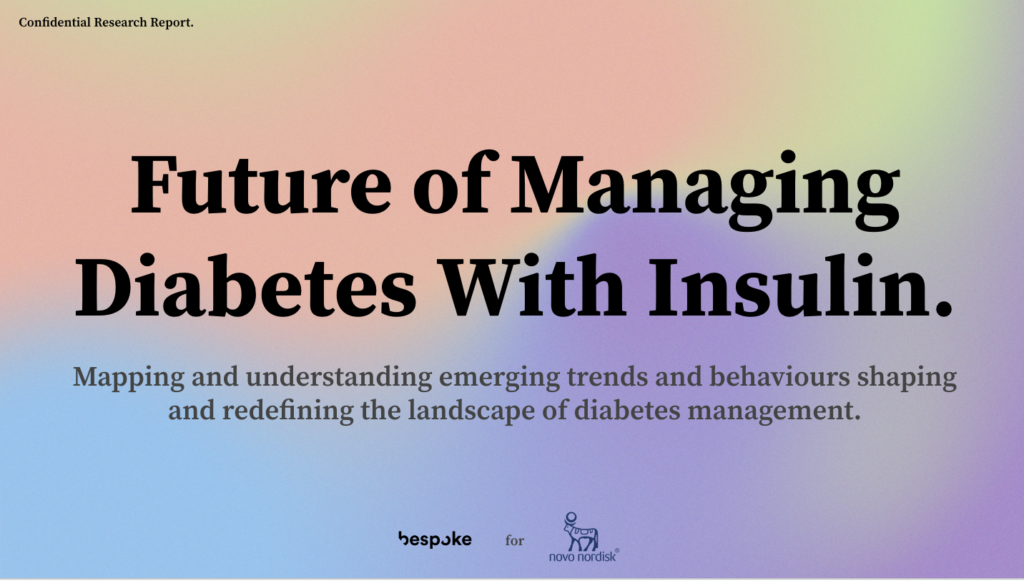 Confidential Research Report.

Future of Managing Diabetes With Insulin.

Mapping and understanding emerging trends and behaviours shaping and redefining the landscape of diabetes management.

bespoke for novo nordisk®